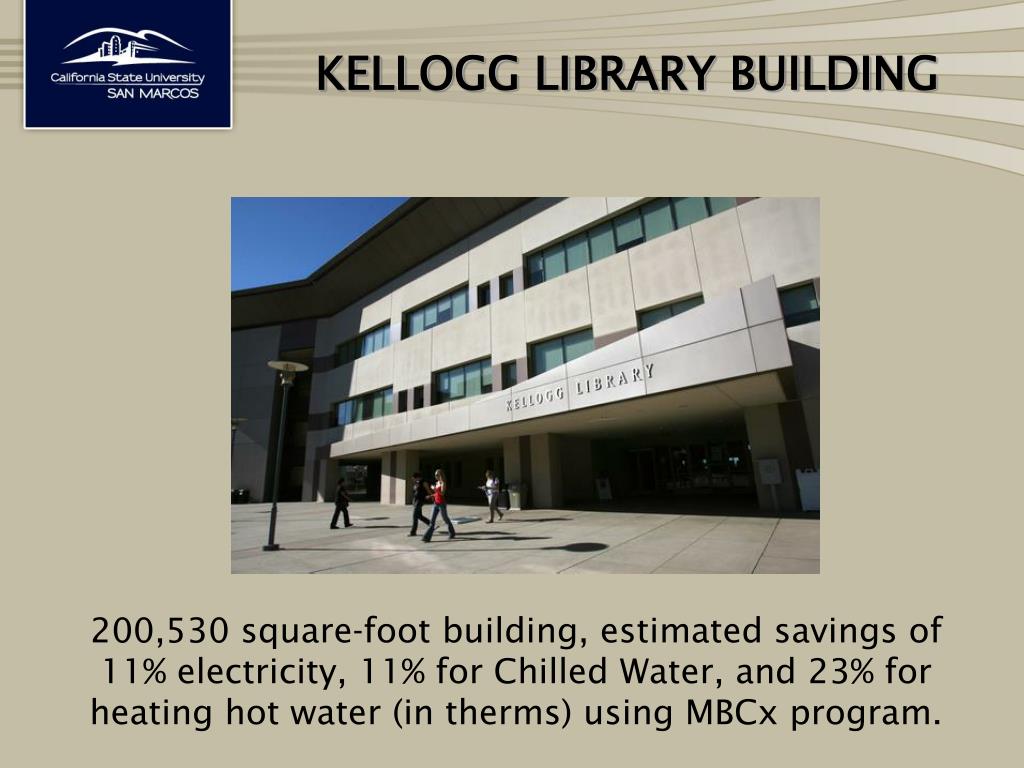 California State University
SAN MARCOS

KELLOGG LIBRARY BUILDING

KELLOGG LIBRARY

200,530 square-foot building, estimated savings of 11% electricity, 11% for Chilled Water, and 23% for heating hot water (in therms) using MBCx program.